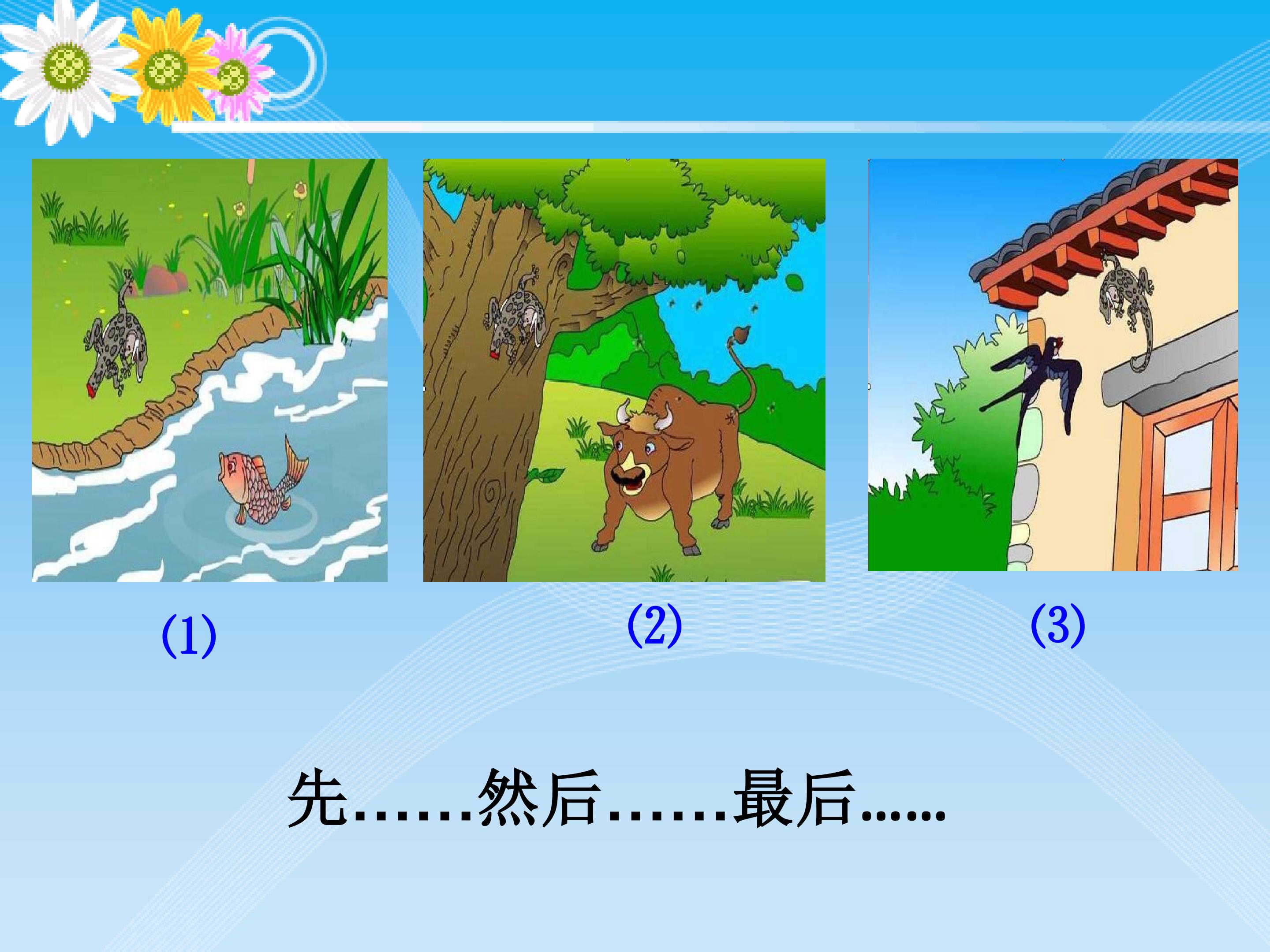 (1)

(2)

(3)

先……然后……最后……